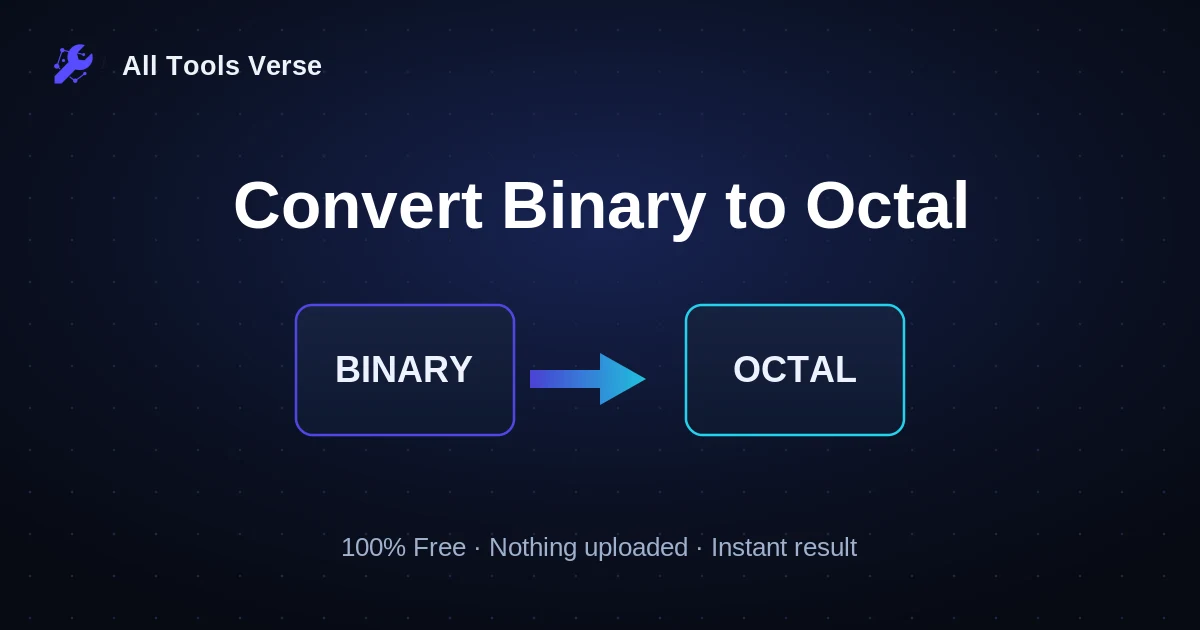 All Tools Verse

Convert Binary to Octal

BINARY

OCTAL

100% Free · Nothing uploaded · Instant result